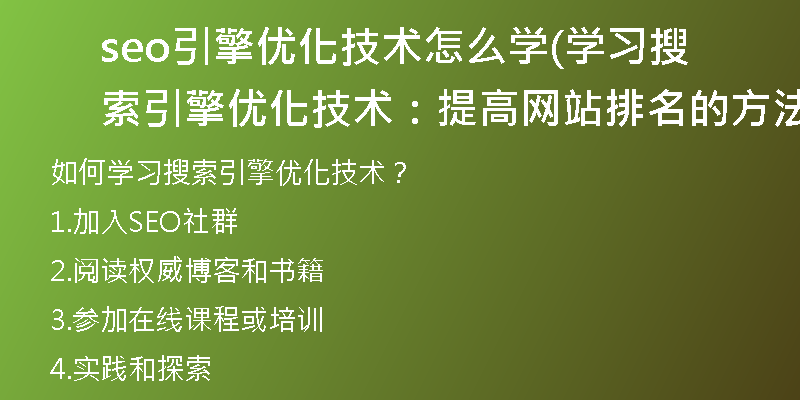 seo引擎优化技术怎么学(学习搜索引擎优化技术：提高网站排名的方法

如何学习搜索引擎优化技术？

1.加入SEO社群

2.阅读权威博客和书籍

3.参加在线课程或培训

4.实践和探索